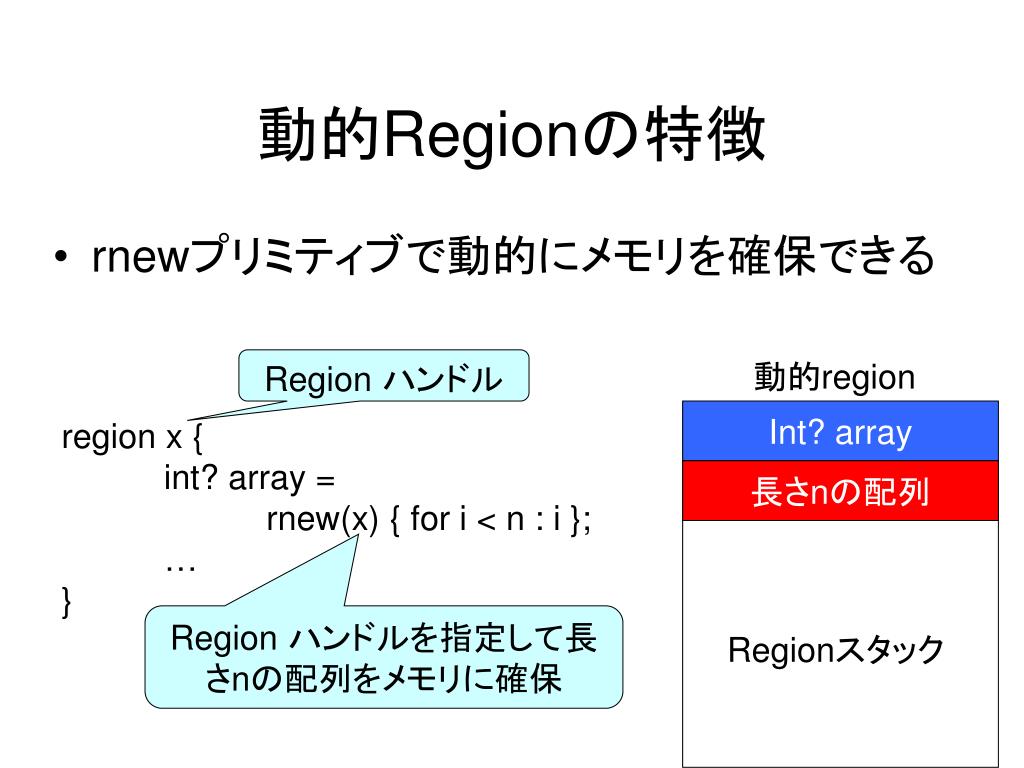 動的Regionの特徴

• rnewプリミティブで動的にメモリを確保できる

Region ハンドル

region x {
int? array =
rnew(x) { for i < n : i };
…
}

Region ハンドルを指定して長さnの配列をメモリに確保

動的region

Int? array

長さnの配列

Regionスタック